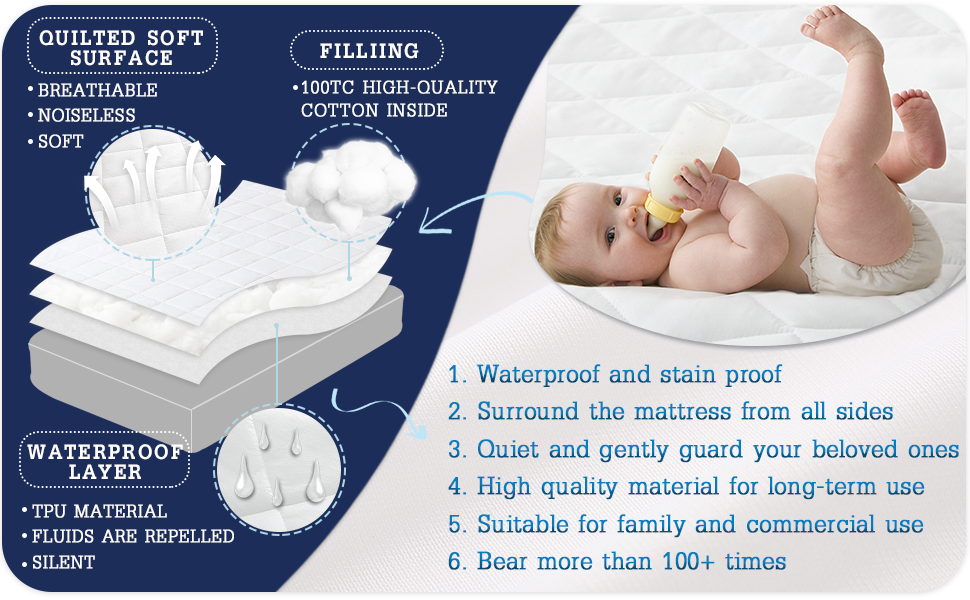 QUILTED SOFT SURFACE
• BREATHABLE
• NOISELESS
• SOFT

FILLIING
• 100TC HIGH-QUALITY COTTON INSIDE

WATERPROOF LAYER
• TPU MATERIAL
• FLUIDS ARE REPELLED
• SILENT

1. Waterproof and stain proof
2. Surround the mattress from all sides
3. Quiet and gently guard your beloved ones
4. High quality material for long-term use
5. Suitable for family and commercial use
6. Bear more than 100+ times